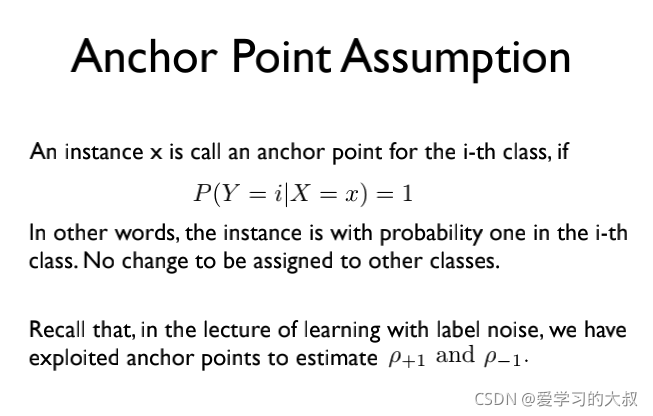 Anchor Point Assumption

An instance x is call an anchor point for the i-th class, if

$P(Y = i|X = x) = 1$

In other words, the instance is with probability one in the i-th class. No change to be assigned to other classes.

Recall that, in the lecture of learning with label noise, we have exploited anchor points to estimate $\rho_{+1}$ and $\rho_{-1}$.

CSDN @爱学习的大叔